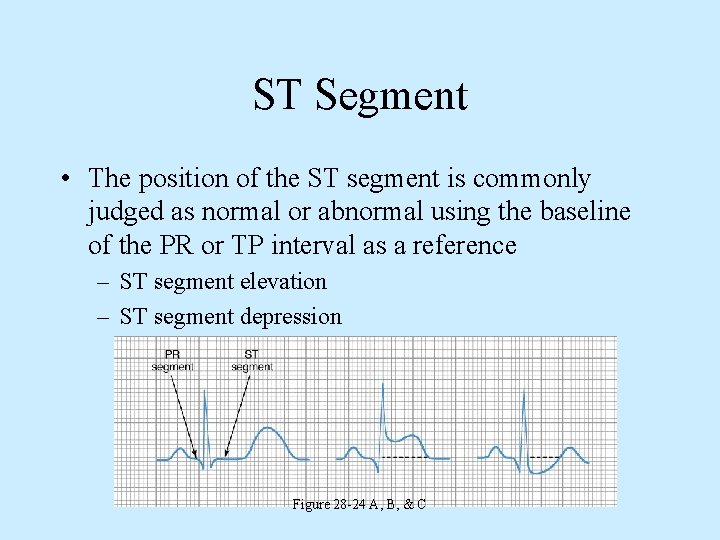 ST Segment

• The position of the ST segment is commonly judged as normal or abnormal using the baseline of the PR or TP interval as a reference
– ST segment elevation
– ST segment depression

PR segment

ST segment

Figure 28-24 A, B, & C